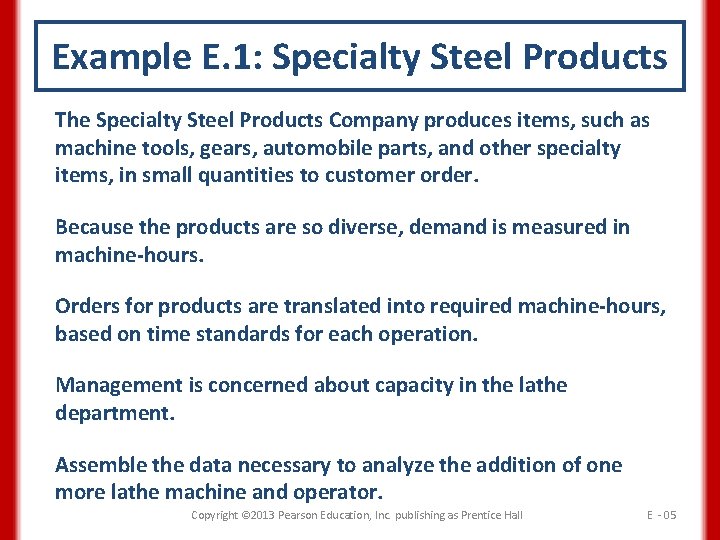 Example E.1: Specialty Steel Products

The Specialty Steel Products Company produces items, such as machine tools, gears, automobile parts, and other specialty items, in small quantities to customer order.

Because the products are so diverse, demand is measured in machine-hours.

Orders for products are translated into required machine-hours, based on time standards for each operation.

Management is concerned about capacity in the lathe department.

Assemble the data necessary to analyze the addition of one more lathe machine and operator.

Copyright ©2013 Pearson Education, Inc. publishing as Prentice Hall

E - 05